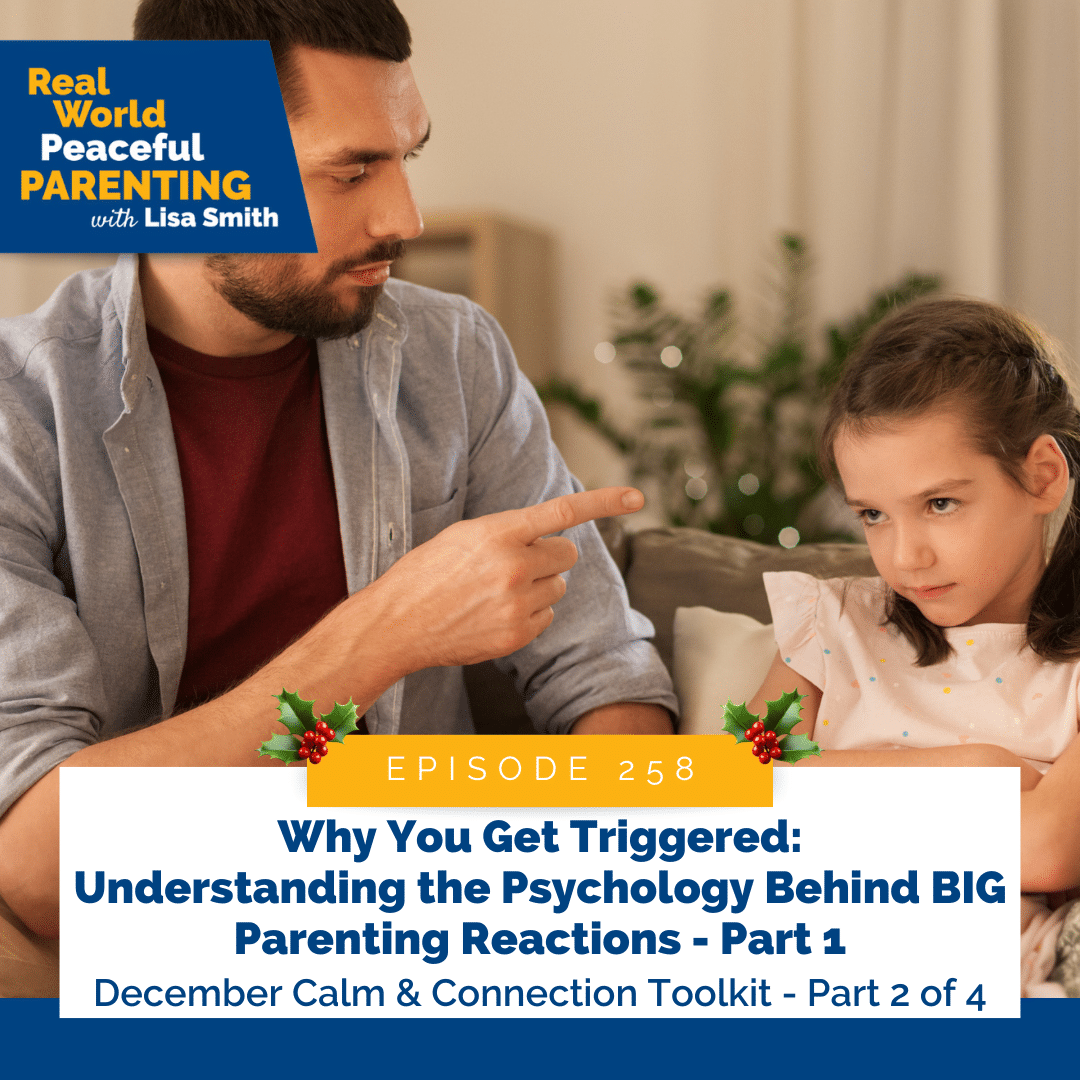 Real World Peaceful PARENTING with Lisa Smith

EPISODE 258

Why You Get Triggered: Understanding the Psychology Behind BIG Parenting Reactions - Part 1

December Calm & Connection Toolkit - Part 2 of 4